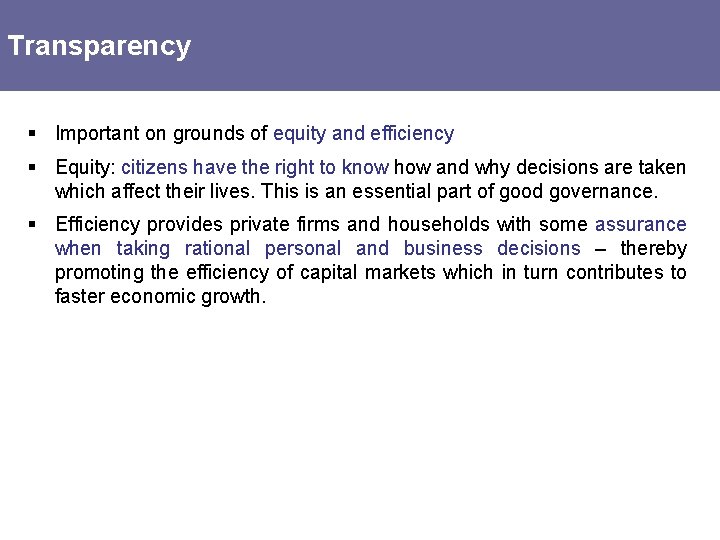 Transparency

▪ Important on grounds of equity and efficiency

▪ Equity: citizens have the right to know how and why decisions are taken which affect their lives. This is an essential part of good governance.

▪ Efficiency provides private firms and households with some assurance when taking rational personal and business decisions – thereby promoting the efficiency of capital markets which in turn contributes to faster economic growth.